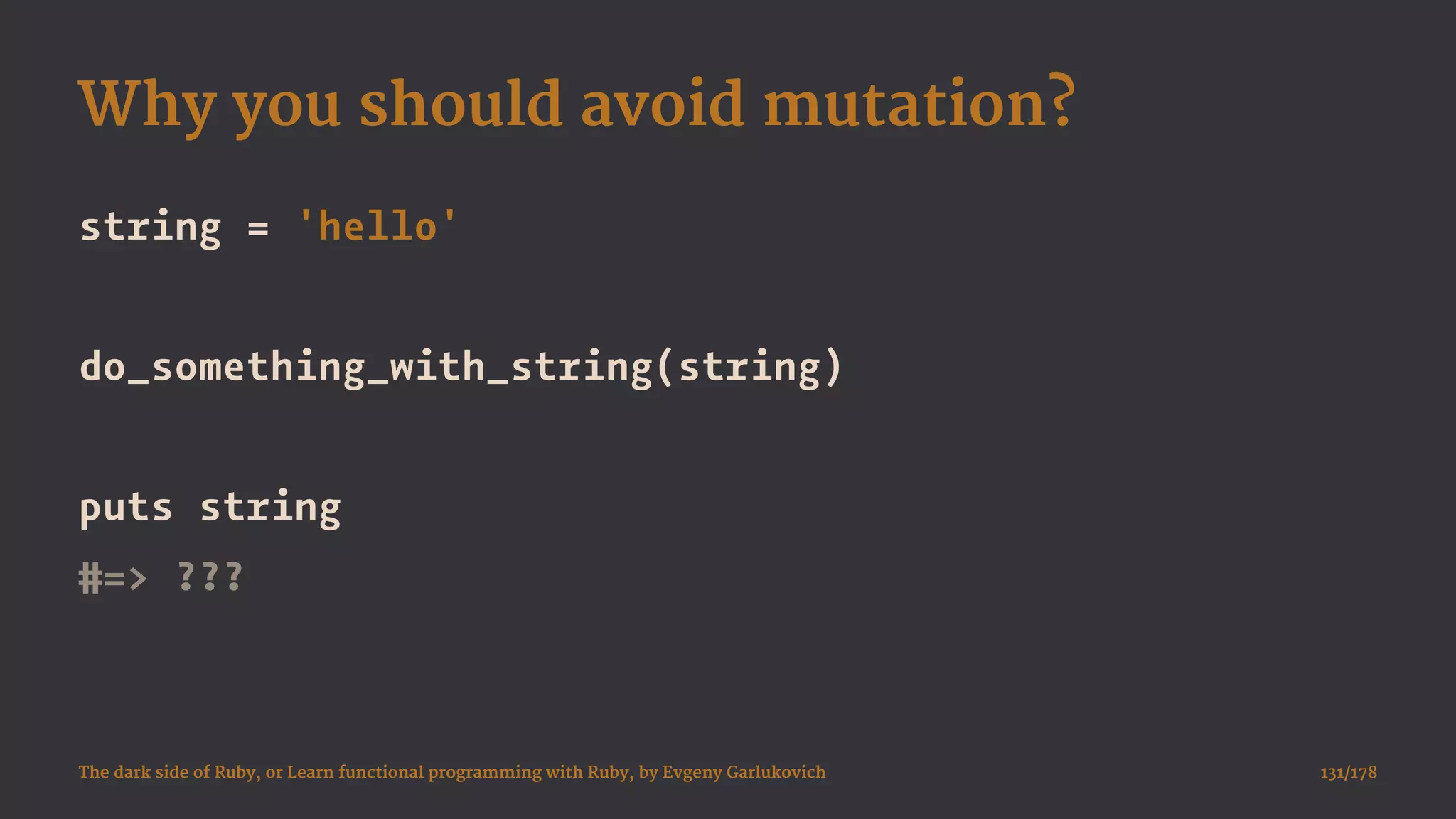 Why you should avoid mutation?

string = 'hello'

do_something_with_string(string)

puts string
#=> ???

The dark side of Ruby, or Learn functional programming with Ruby, by Evgeny Garlukovich

131/178